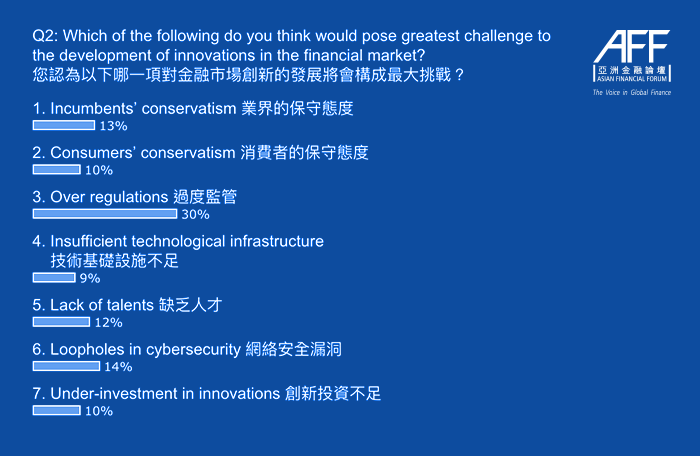 Q2: Which of the following do you think would pose greatest challenge to the development of innovations in the financial market?
您認為以下哪一項對金融市場創新的發展將會構成最大挑戰？

AFF
亞洲金融論壇
ASIAN FINANCIAL FORUM
The Voice in Global Finance

1. Incumbents' conservatism 業界的保守態度
13%

2. Consumers' conservatism 消費者的保守態度
10%

3. Over regulations 過度監管
30%

4. Insufficient technological infrastructure
技術基礎設施不足
9%

5. Lack of talents 缺乏人才
12%

6. Loopholes in cybersecurity 網絡安全漏洞
14%

7. Under-investment in innovations 創新投資不足
10%